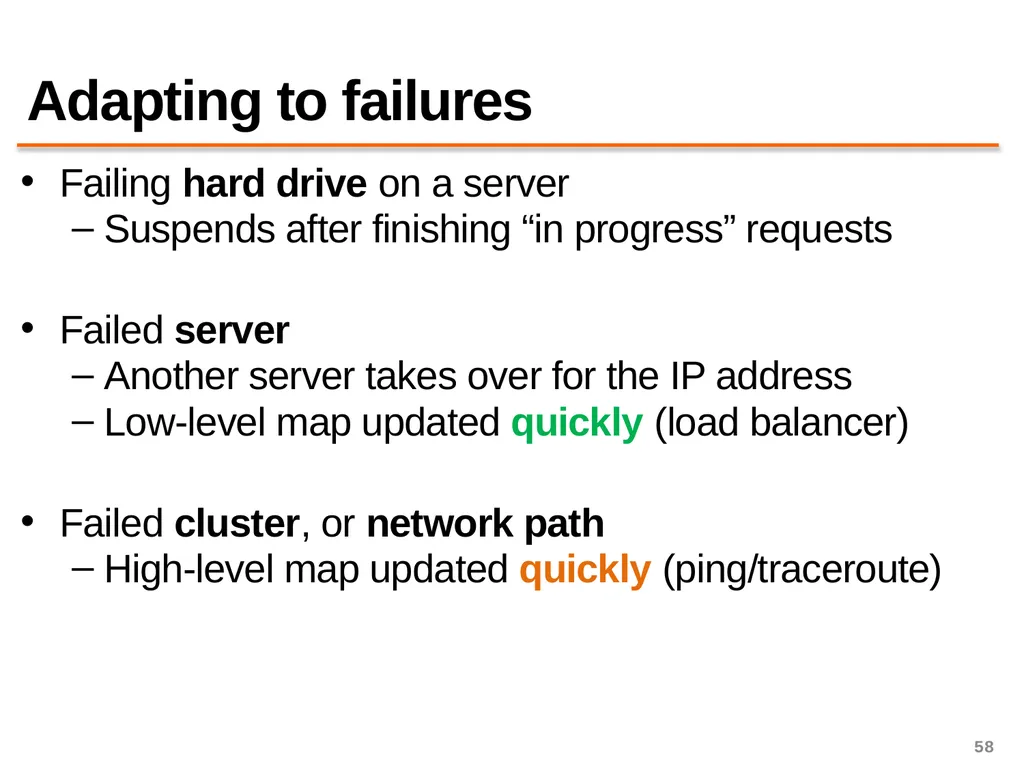 Adapting to failures

• Failing hard drive on a server
– Suspends after finishing “in progress” requests

• Failed server
– Another server takes over for the IP address
– Low-level map updated quickly (load balancer)

• Failed cluster, or network path
– High-level map updated quickly (ping/traceroute)

58